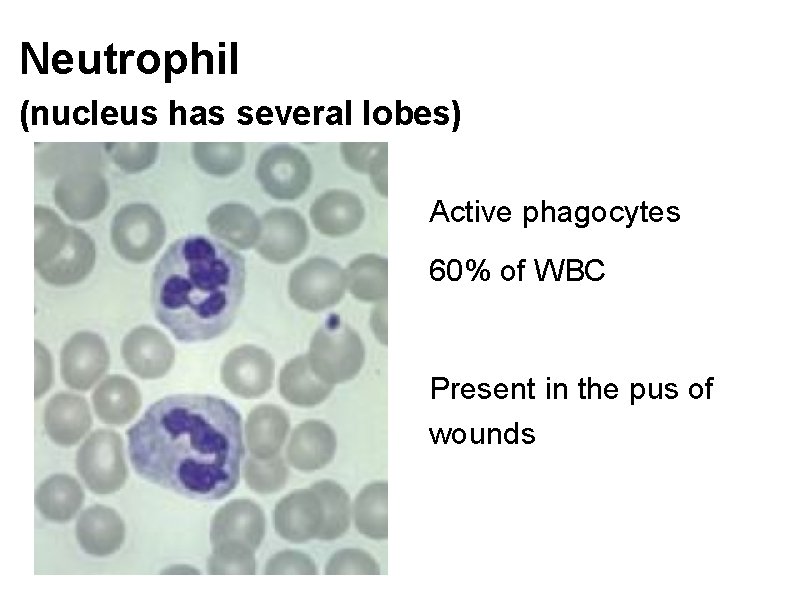 Neutrophil
(nucleus has several lobes)

Active phagocytes

60% of WBC

Present in the pus of wounds